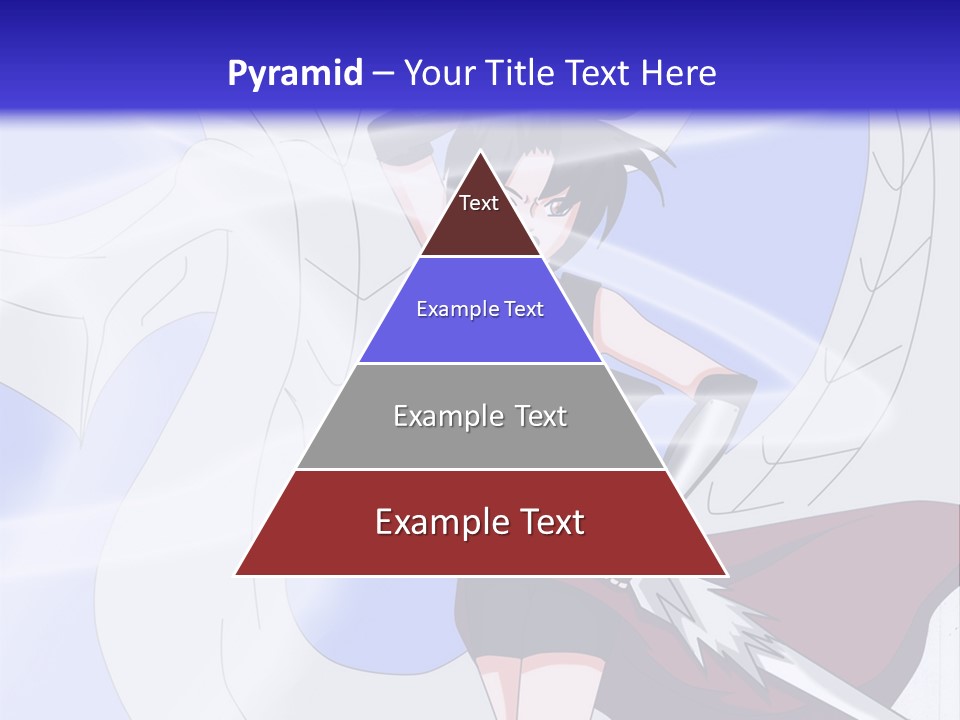 Pyramid – Your Title Text Here

Text

Example Text

Example Text

Example Text